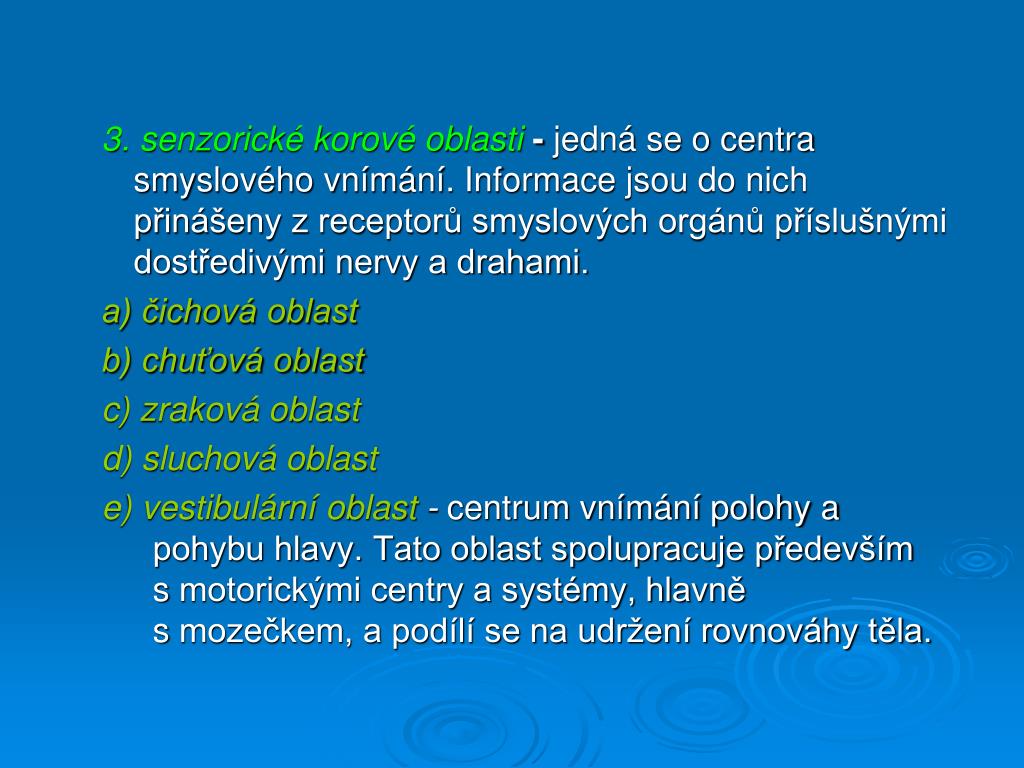 3. senzorické korové oblasti - jedná se o centra smyslového vnímání. Informace jsou do nich přinášeny z receptorů smyslových orgánů příslušnými dostředivými nervy a drahami.

a) čichová oblast

b) chuťová oblast

c) zraková oblast

d) sluchová oblast

e) vestibulární oblast - centrum vnímání polohy a pohybu hlavy. Tato oblast spolupracuje především s motorickými centry a systémy, hlavně s mozečkem, a podílí se na udržení rovnováhy těla.